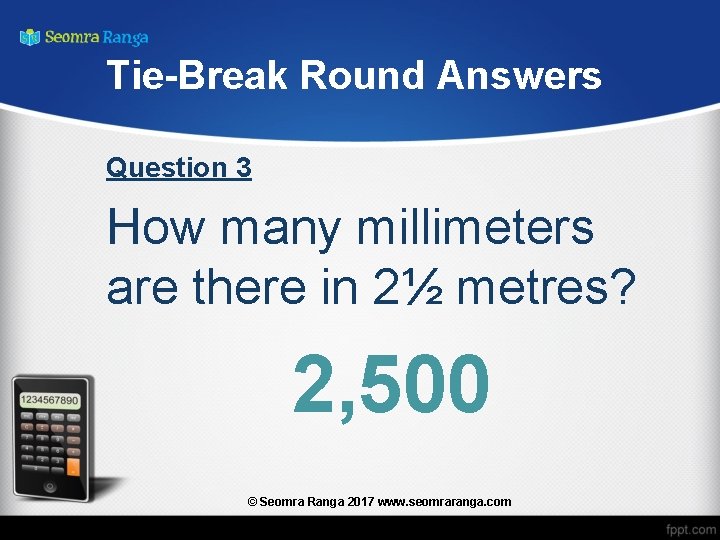 Seomra Ranga

Tie-Break Round Answers

Question 3

How many millimeters are there in 2½ metres?

2,500

1234567890

© Seomra Ranga 2017 www.seomraranga.com

fppt.com